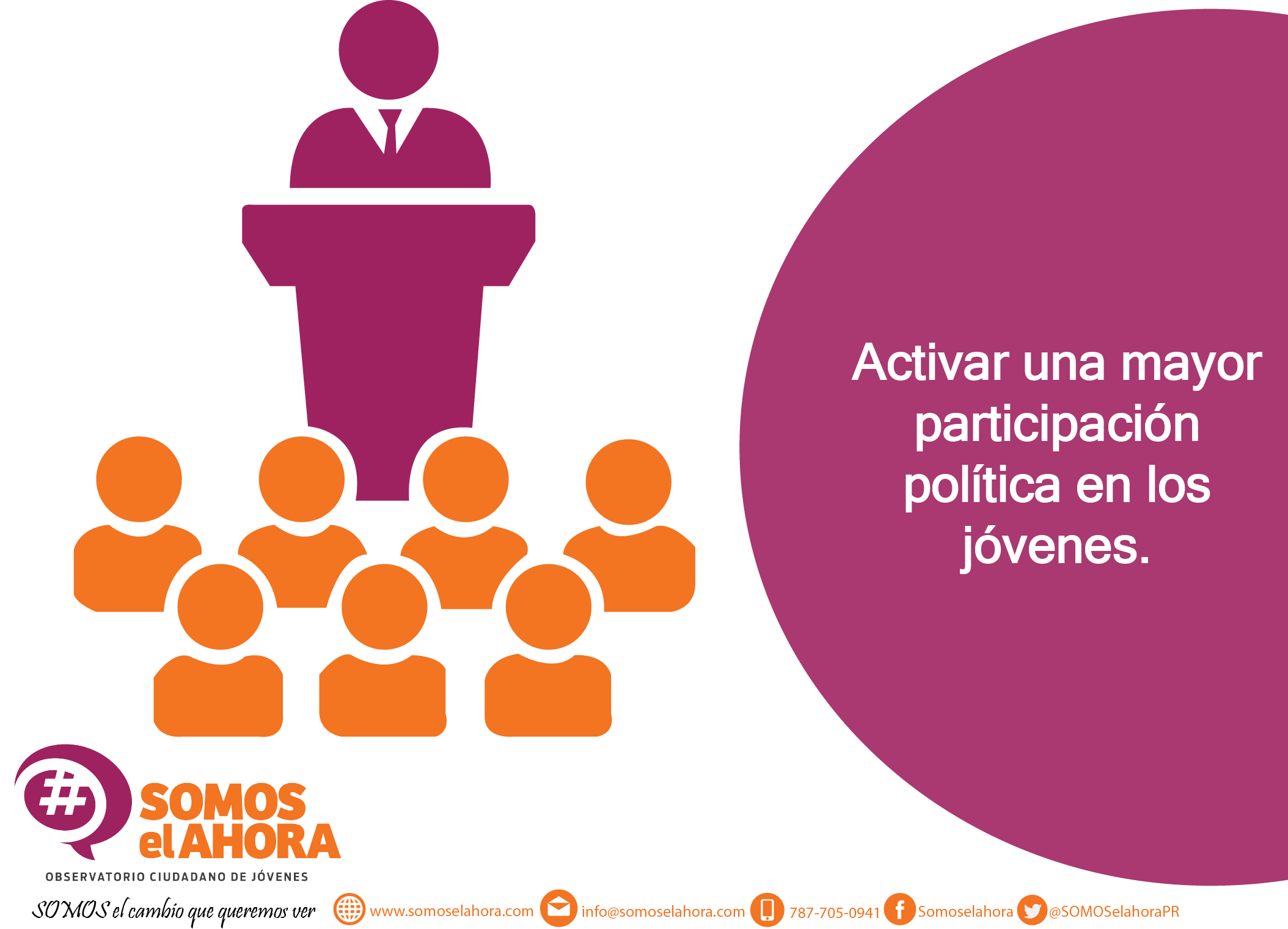 Activar una mayor participación política en los jóvenes.

#

SOMOS el AHORA

OBSERVATORIO CIUDADANO DE JÓVENES

SOMOS el cambio que queremos ver

www.somoselahora.com info@somoselahora.com 787-705-0941 Somoselahora @SOMOSelahoraPR